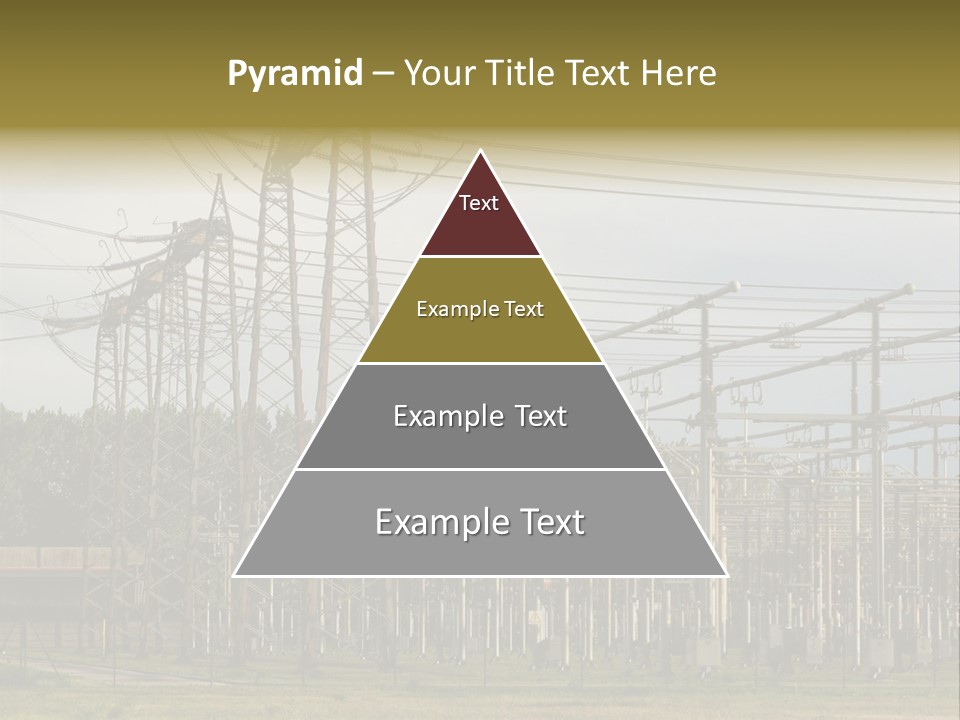 Pyramid – Your Title Text Here

Text

Example Text

Example Text

Example Text